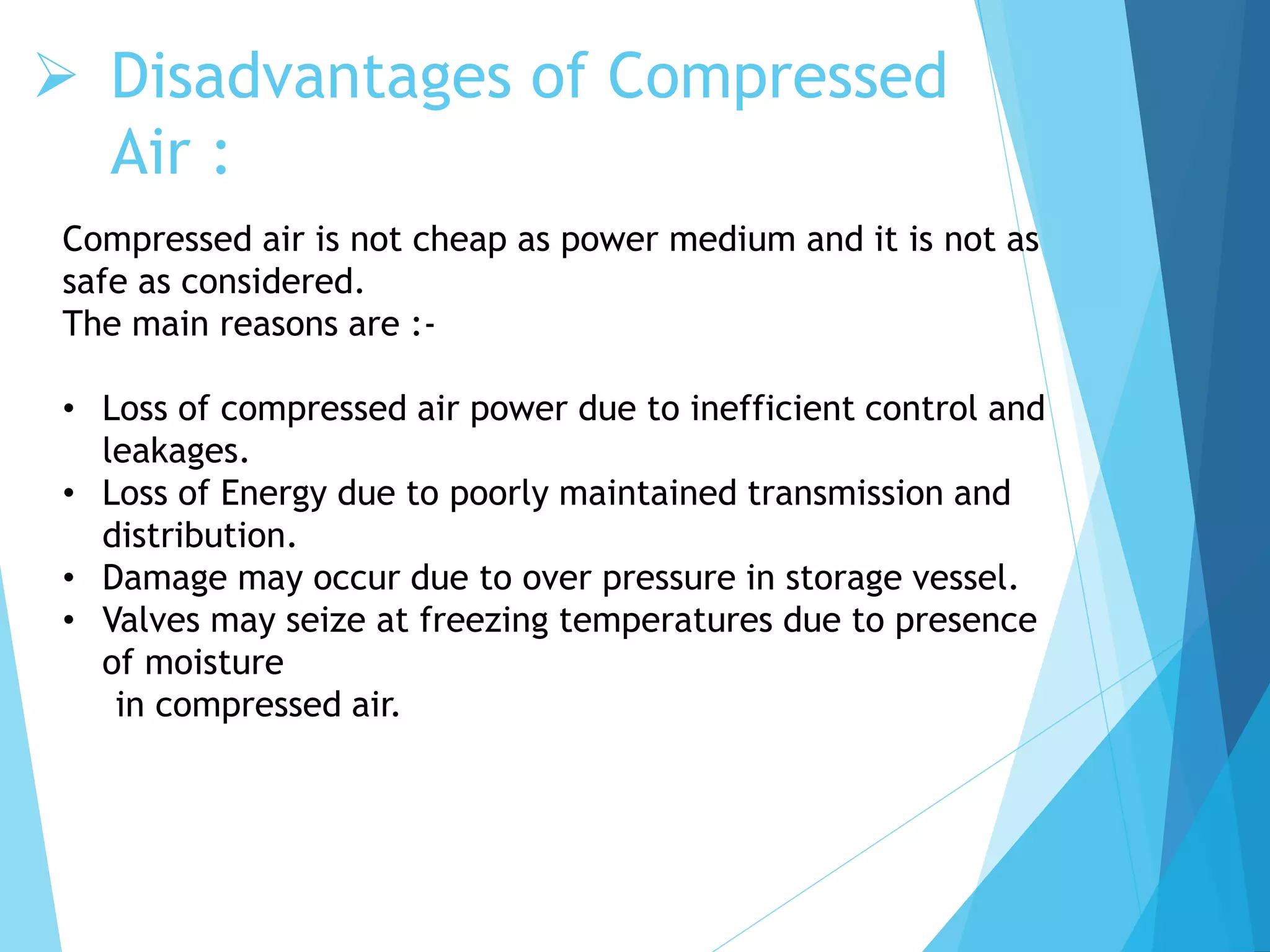 ➢ Disadvantages of Compressed Air :

Compressed air is not cheap as power medium and it is not as safe as considered.
The main reasons are :-

• Loss of compressed air power due to inefficient control and leakages.
• Loss of Energy due to poorly maintained transmission and distribution.
• Damage may occur due to over pressure in storage vessel.
• Valves may seize at freezing temperatures due to presence of moisture
in compressed air.